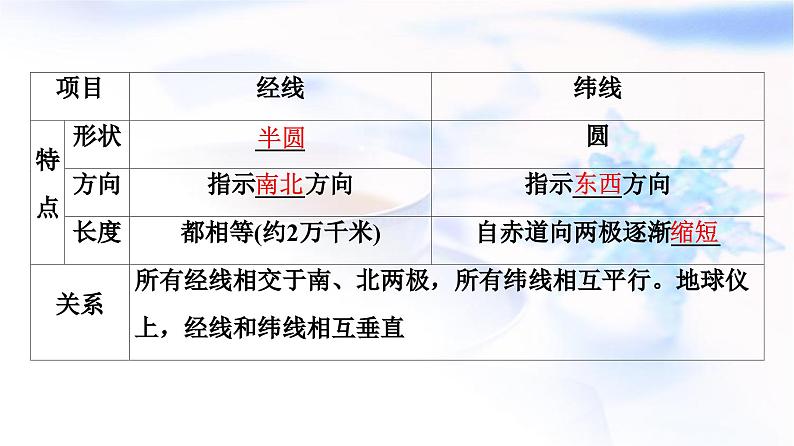 | 项目 | | 经线 | 纬线 |
|---|---|---|---|
| 特点 | 形状 | 半圆 | 圆 |
| | 方向 | 指示南北方向 | 指示东西方向 |
| | 长度 | 都相等(约2万千米) | 自赤道向两极逐渐缩短 |
| 关系 | | 所有经线相交于南、北两极，所有纬线相互平行。地球仪上，经线和纬线相互垂直 | |